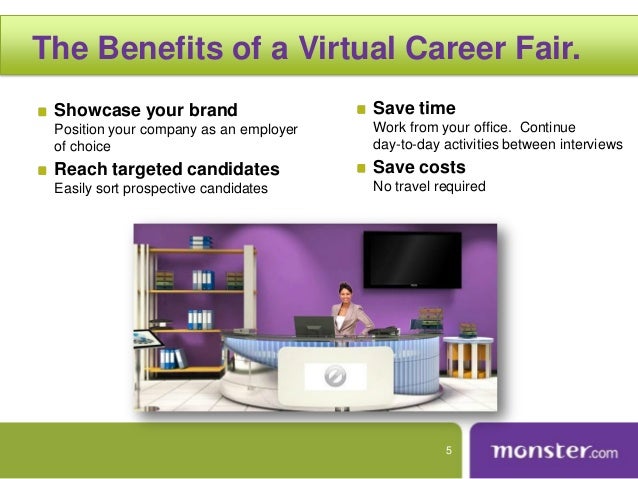 The Benefits of a Virtual Career Fair.

Showcase your brand
Position your company as an employer of choice

Reach targeted candidates
Easily sort prospective candidates

Save time
Work from your office. Continue day-to-day activities between interviews

Save costs
No travel required

5

monster.com